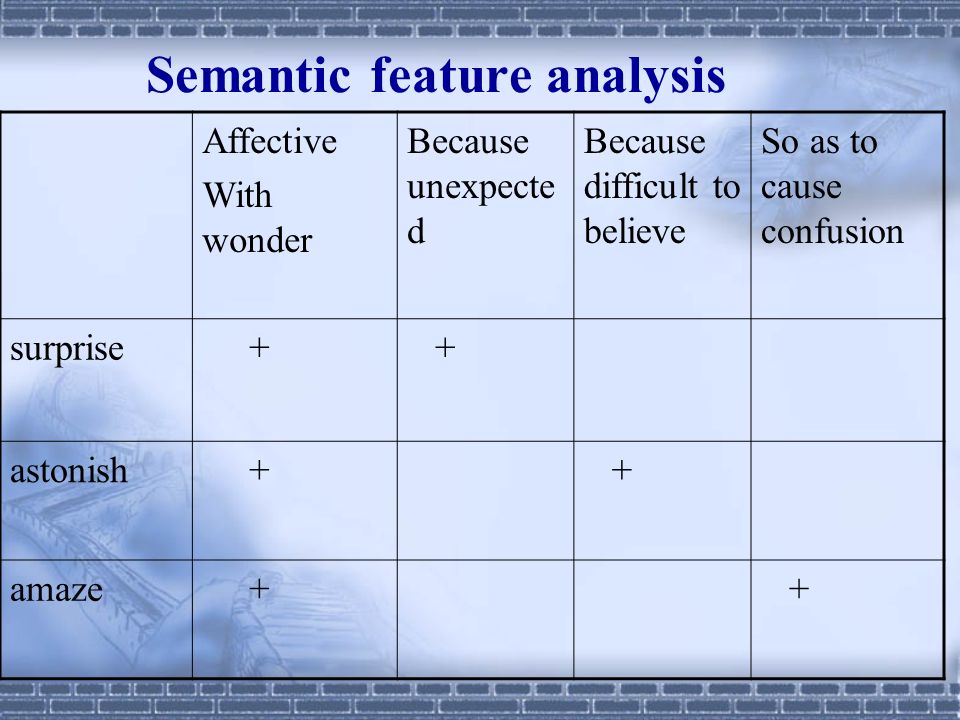 Semantic feature analysis

| | Affective With wonder | Because unexpected | Because difficult to believe | So as to cause confusion |
|---|---|---|---|---|
| surprise | + | + | | |
| astonish | + | | + | |
| amaze | + | | | + |